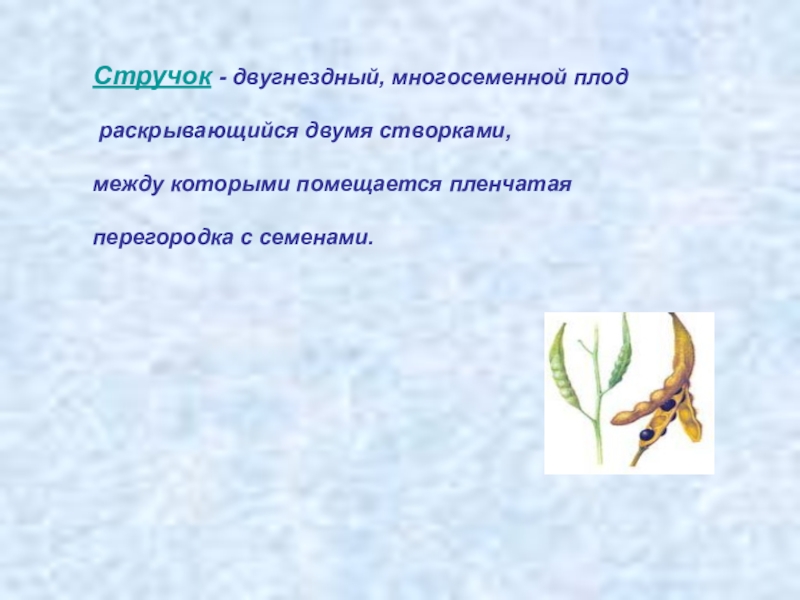 Стручок - двугнездный, многосеменной плод раскрывающийся двумя створками, между которыми помещается пленчатая перегородка с семенами.